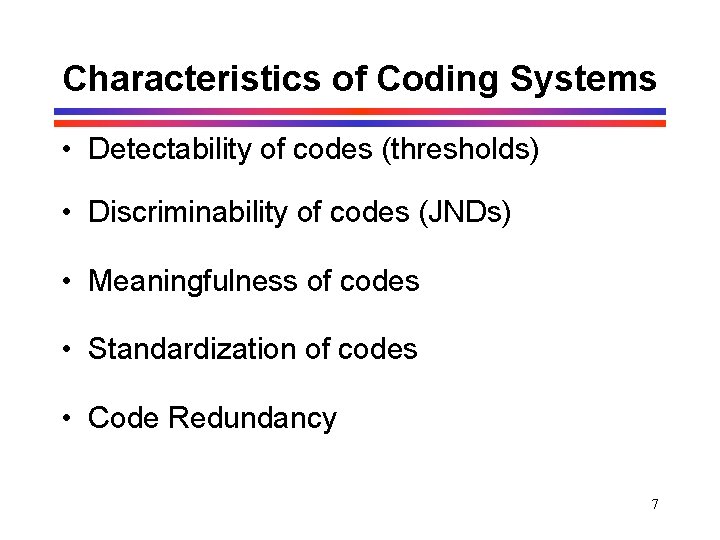 Characteristics of Coding Systems

• Detectability of codes (thresholds)

• Discriminability of codes (JNDs)

• Meaningfulness of codes

• Standardization of codes

• Code Redundancy

7